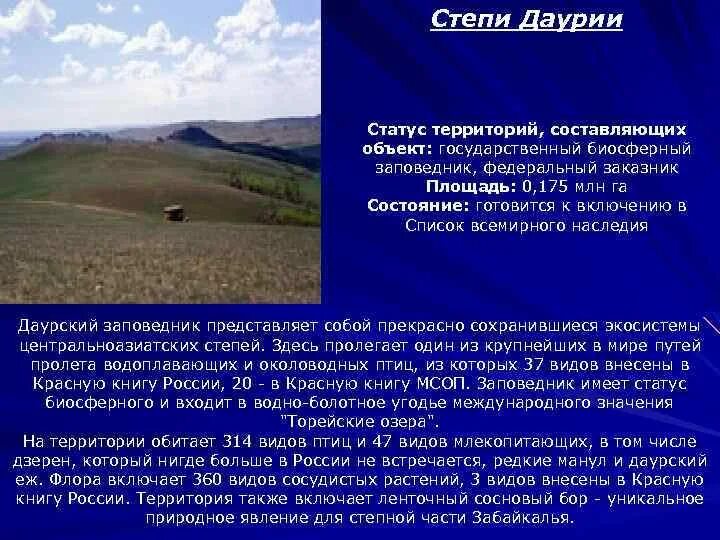 Степи Даурии

Статус территорий, составляющих объект: государственный биосферный заповедник, федеральный заказник
Площадь: 0,175 млн га
Состояние: готовится к включению в Список всемирного наследия

Даурский заповедник представляет собой прекрасно сохранившиеся экосистемы центральноазиатских степей. Здесь пролегает один из крупнейших в мире путей пролета водоплавающих и околоводных птиц, из которых 37 видов внесены в Красную книгу России, 20 - в Красную книгу МСОП. Заповедник имеет статус биосферного и входит в водно-болотное угодье международного значения "Торейские озера".
На территории обитает 314 видов птиц и 47 видов млекопитающих, в том числе дзерен, который нигде больше в России не встречается, редкие манул и даурский еж. Флора включает 360 видов сосудистых растений, 3 видов внесены в Красную книгу России. Территория также включает ленточный сосновый бор - уникальное природное явление для степной части Забайкалья.